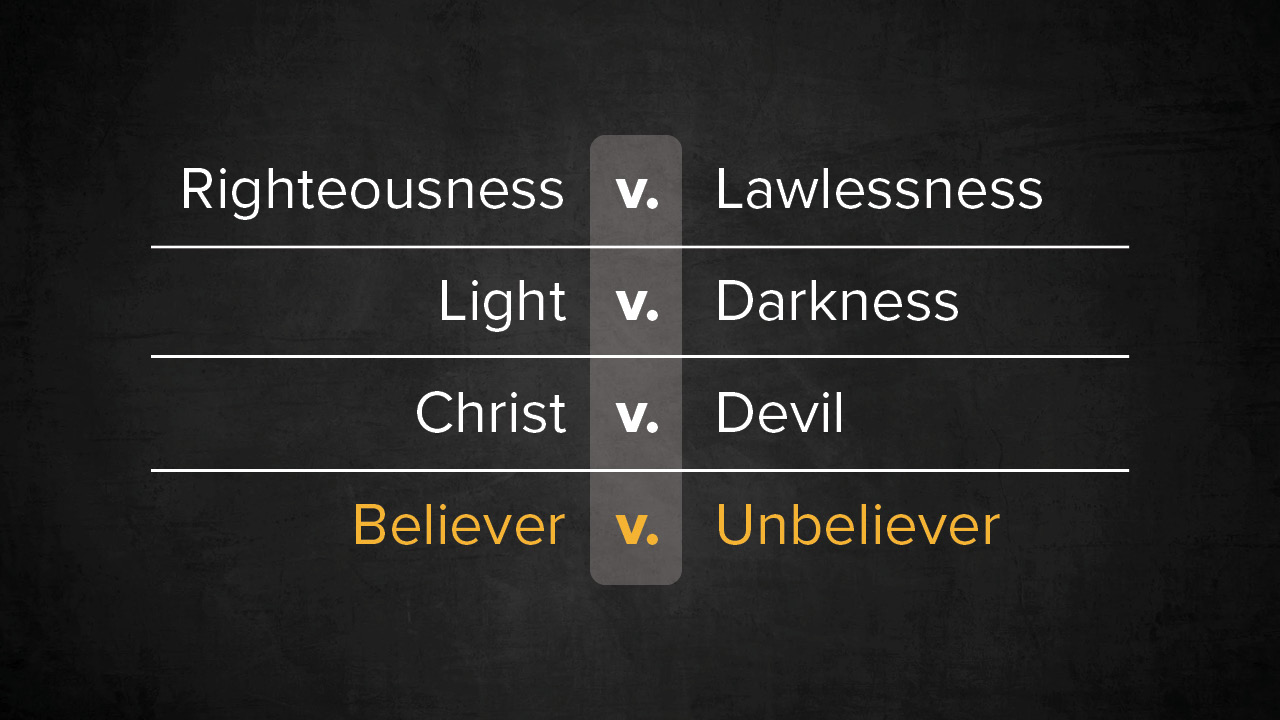 Righteousness v. Lawlessness

Light v. Darkness

Christ v. Devil

Believer v. Unbeliever